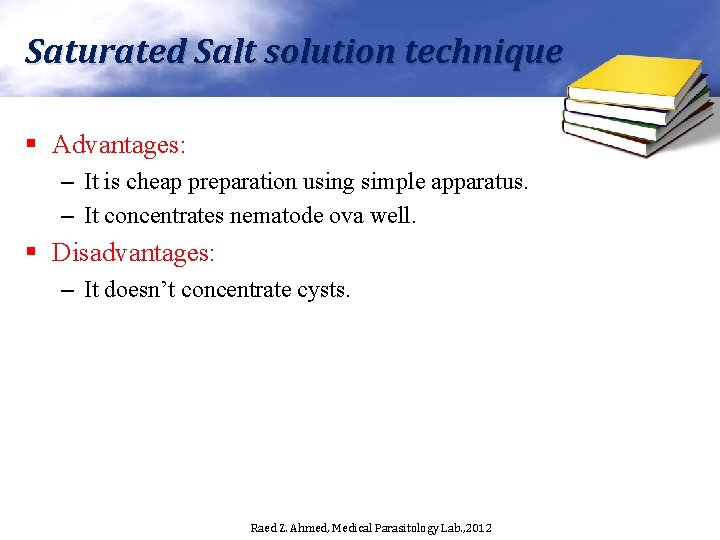 Saturated Salt solution technique

▪ Advantages:
– It is cheap preparation using simple apparatus.
– It concentrates nematode ova well.

▪ Disadvantages:
– It doesn’t concentrate cysts.

Raed Z. Ahmed, Medical Parasitology Lab.,2012